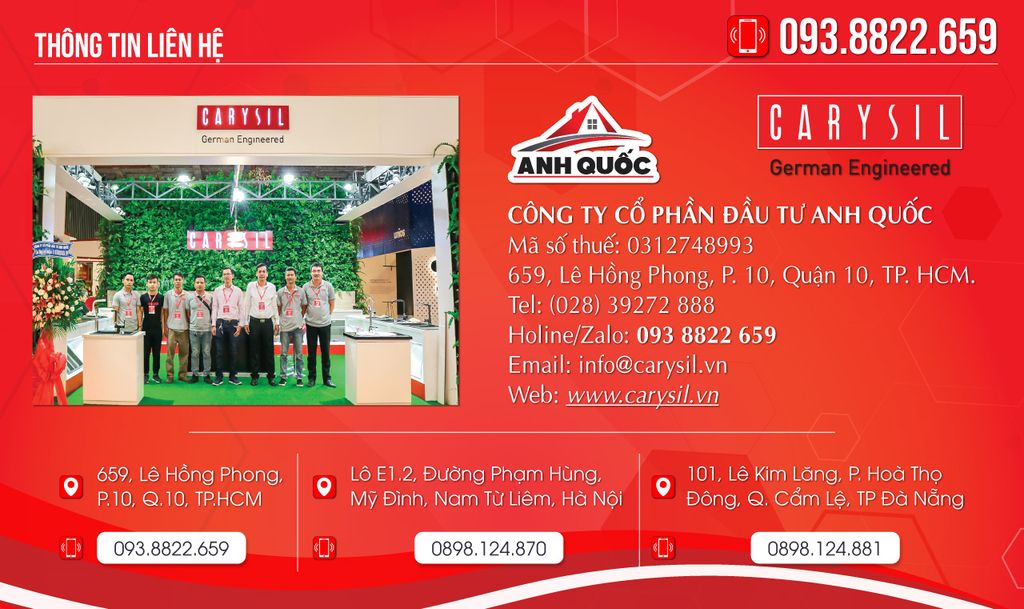 THÔNG TIN LIÊN HỆ

093.8822.659

CARYSIL
German Engineered

CARYSIL

ANH QUỐC

CARYSIL
German Engineered

CÔNG TY CỔ PHẦN ĐẦU TƯ ANH QUỐC
Mã số thuế: 0312748993
659, Lê Hồng Phong, P. 10, Quận 10, TP. HCM.
Tel: (028) 39272 888
Holine/Zalo: 093 8822 659
Email: info@carysil.vn
Web: www.carysil.vn

659, Lê Hồng Phong, P.10, Q.10, TP.HCM

093.8822.659

Lô E1.2, Đường Phạm Hùng, Mỹ Đình, Nam Từ Liêm, Hà Nội

0898.124.870

101, Lê Kim Lăng, P. Hoà Thọ Đông, Q. Cẩm Lệ, TP Đà Nẵng

0898.124.881